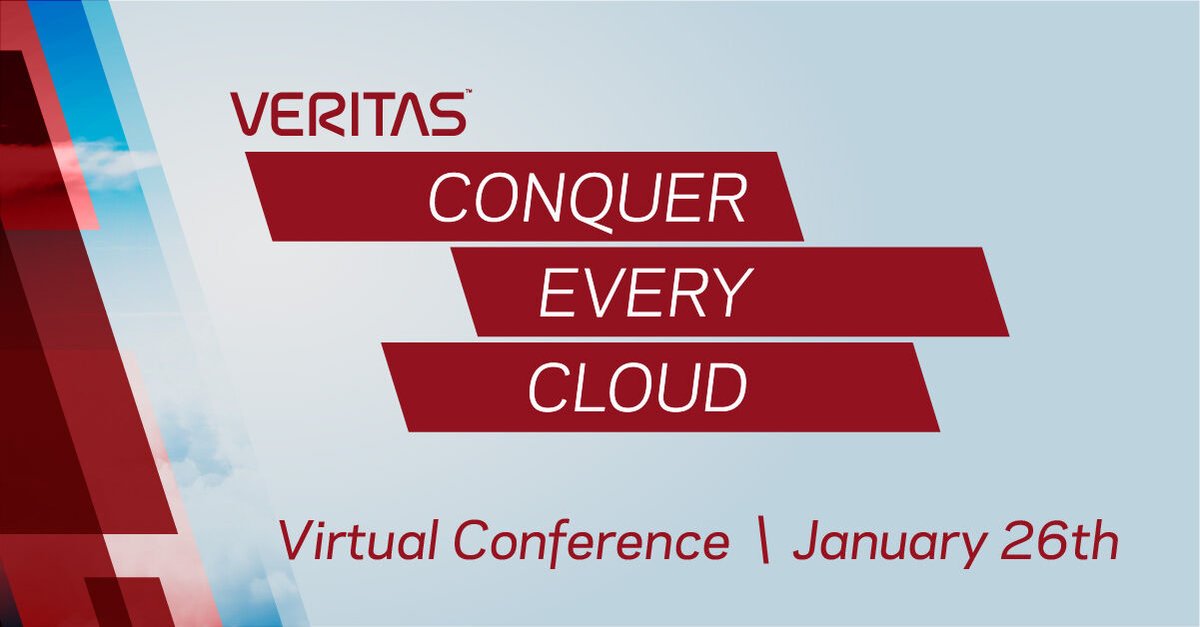 VERITAS™

CONQUER
EVERY
CLOUD

Virtual Conference \ January 26th